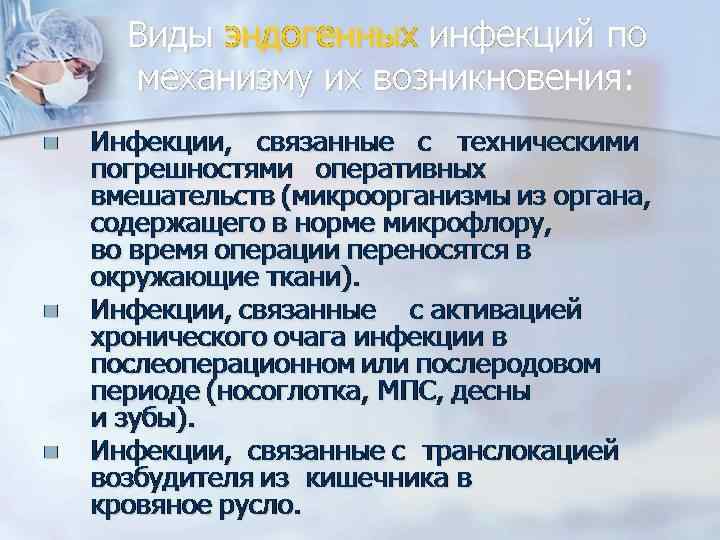 Виды эндогенных инфекций по механизму их возникновения:

Инфекции, связанные с техническими погрешностями оперативных вмешательств (микроорганизмы из органа, содержащего в норме микрофлору, во время операции переносятся в окружающие ткани).

Инфекции, связанные с активацией хронического очага инфекции в послеоперационном или послеродовом периоде (носоглотка, МПС, десны и зубы).

Инфекции, связанные с транслокацией возбудителя из кишечника в кровяное русло.